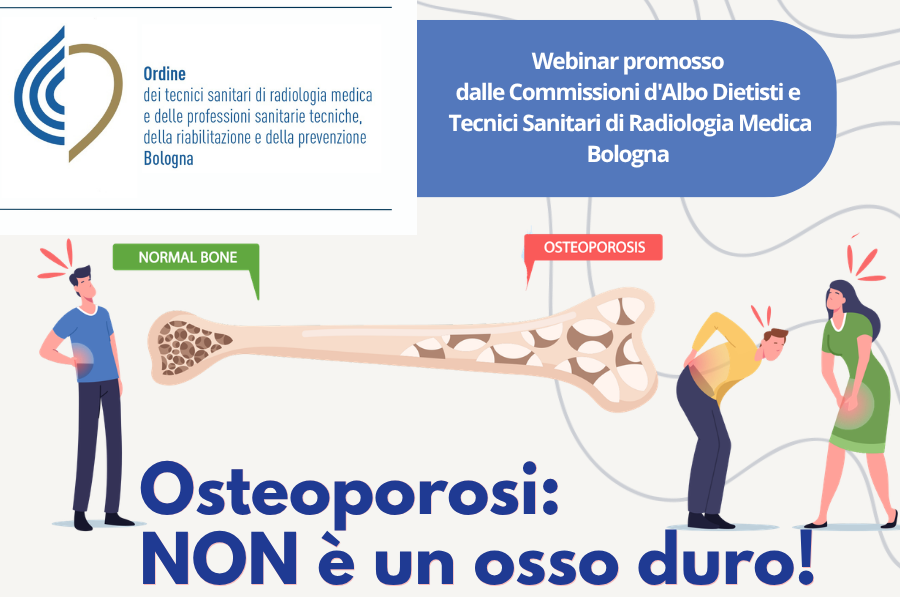 Ordine
dei tecnici sanitari di radiologia medica
e delle professioni sanitarie tecniche,
della riabilitazione e della prevenzione
Bologna

Webinar promosso
dalle Commissioni d'Albo Dietisti e
Tecnici Sanitari di Radiologia Medica
Bologna

NORMAL BONE

OSTEOPOROSIS

Osteoporosi:
NON è un osso duro!